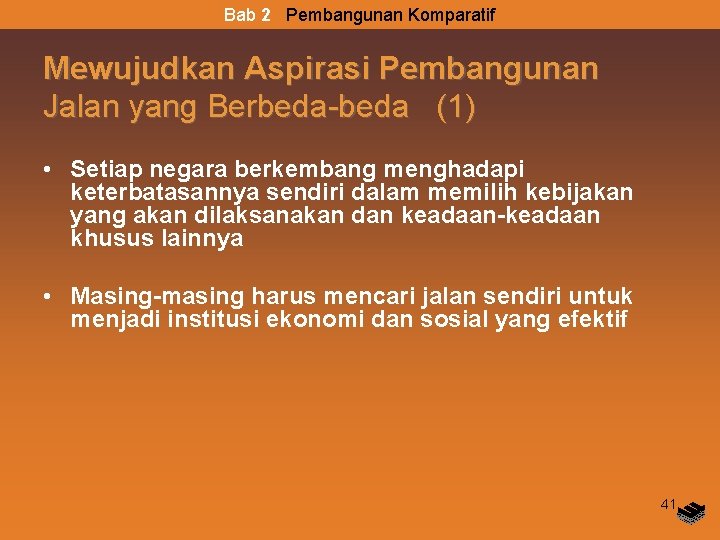 Bab 2 Pembangunan Komparatif

Mewujudkan Aspirasi Pembangunan
Jalan yang Berbeda-beda (1)

• Setiap negara berkembang menghadapi keterbatasannya sendiri dalam memilih kebijakan yang akan dilaksanakan dan keadaan-keadaan khusus lainnya

• Masing-masing harus mencari jalan sendiri untuk menjadi institusi ekonomi dan sosial yang efektif

41